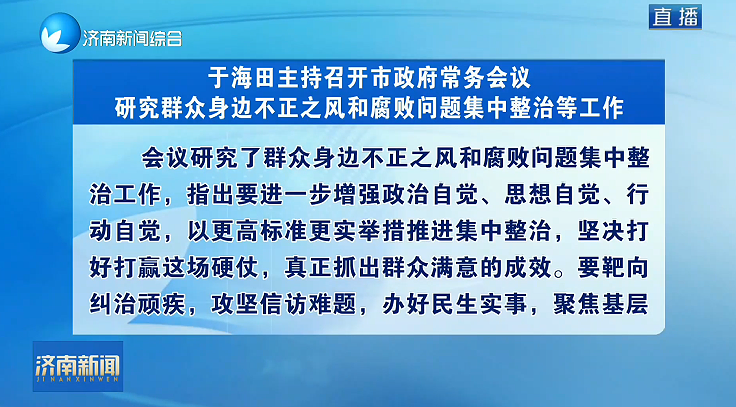 济南新闻综合

直播

于海田主持召开市政府常务会议
研究群众身边不正之风和腐败问题集中整治等工作

会议研究了群众身边不正之风和腐败问题集中整治工作，指出要进一步增强政治自觉、思想自觉、行动自觉，以更高标准更实举措推进集中整治，坚决打好打赢这场硬仗，真正抓出群众满意的成效。要靶向纠治顽疾，攻坚信访难题，办好民生实事，聚焦基层

济南新闻
JINANXINWEN